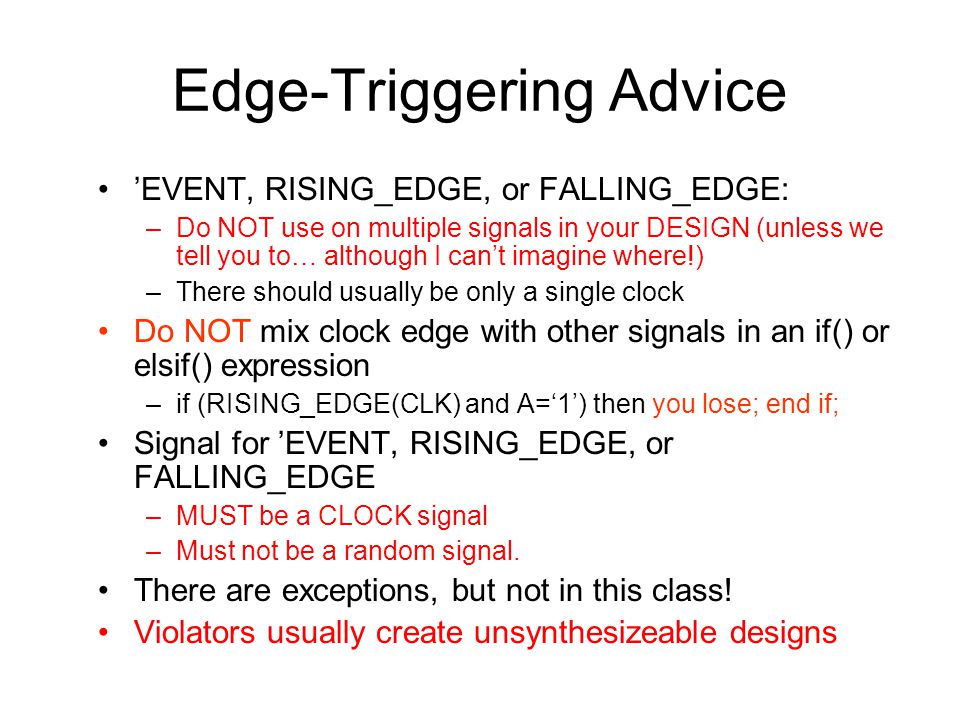 Edge-Triggering Advice

• ’EVENT, RISING_EDGE, or FALLING_EDGE:
 – Do NOT use on multiple signals in your DESIGN (unless we tell you to… although I can’t imagine where!)
 – There should usually be only a single clock
• Do NOT mix clock edge with other signals in an if() or elsif() expression
 – if (RISING_EDGE(CLK) and A=‘1’) then you lose; end if;
• Signal for ’EVENT, RISING_EDGE, or FALLING_EDGE
 – MUST be a CLOCK signal
 – Must not be a random signal.
• There are exceptions, but not in this class!
• Violators usually create unsynthesizeable designs